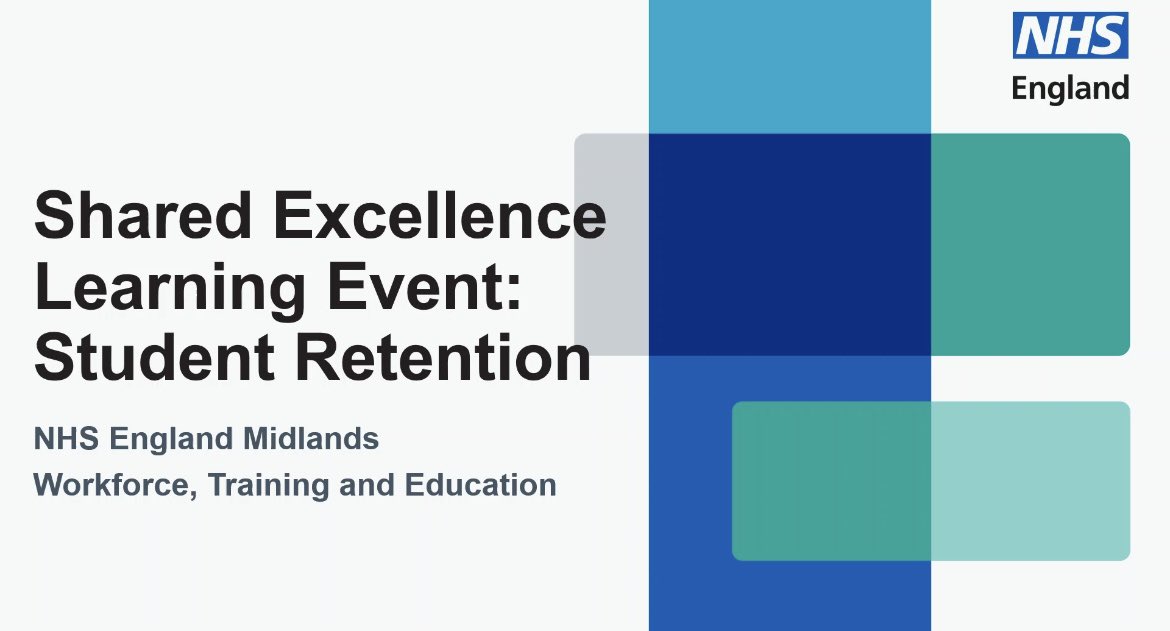 NHS
England

Shared Excellence Learning Event: Student Retention

NHS England Midlands
Workforce, Training and Education